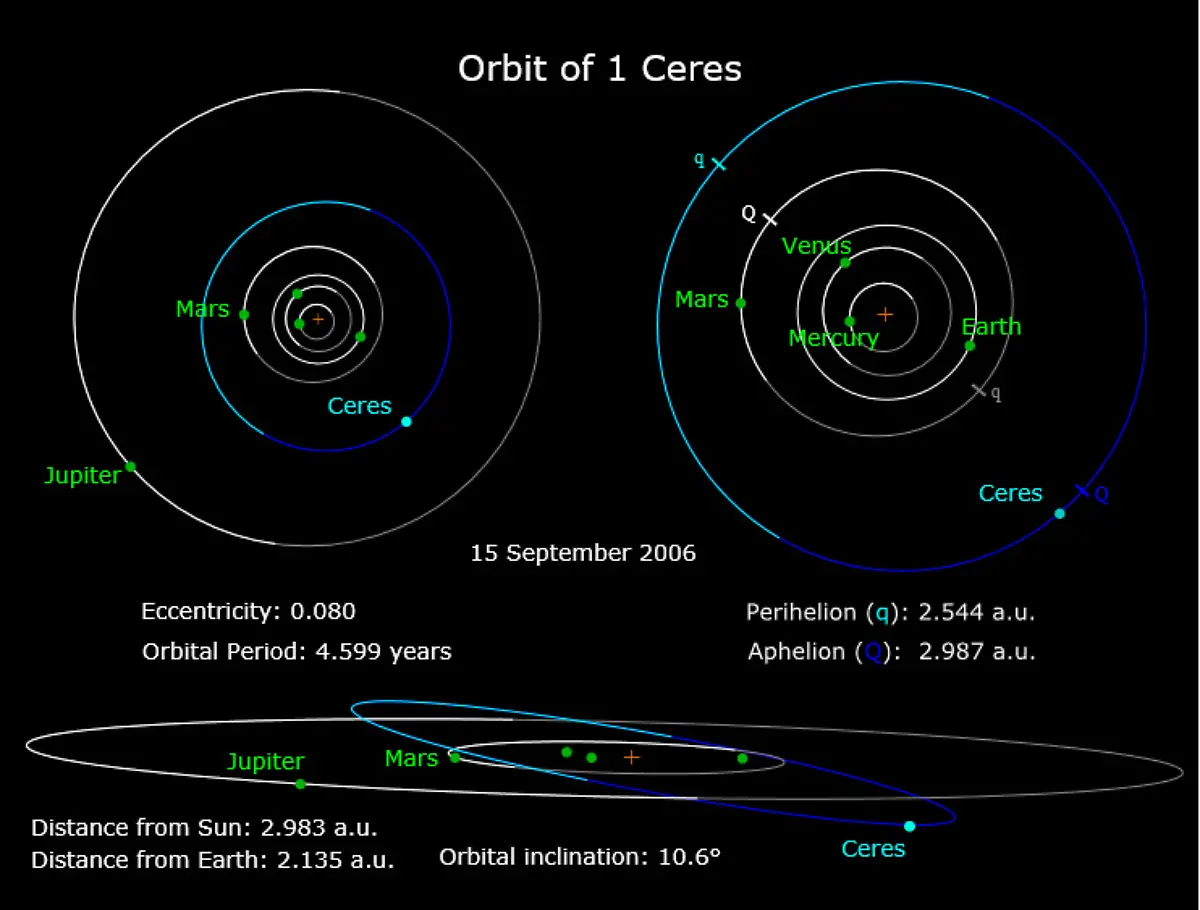 Orbit of 1 Ceres

Mars

Ceres

Jupiter

q

Q

Venus

Mars

Mercury

Earth

q

Ceres

Q

15 September 2006

Eccentricity: 0.080

Orbital Period: 4.599 years

Perihelion (q): 2.544 a.u.

Aphelion (Q): 2.987 a.u.

Jupiter

Mars

Ceres

Distance from Sun: 2.983 a.u.

Distance from Earth: 2.135 a.u.

Orbital inclination: 10.6°